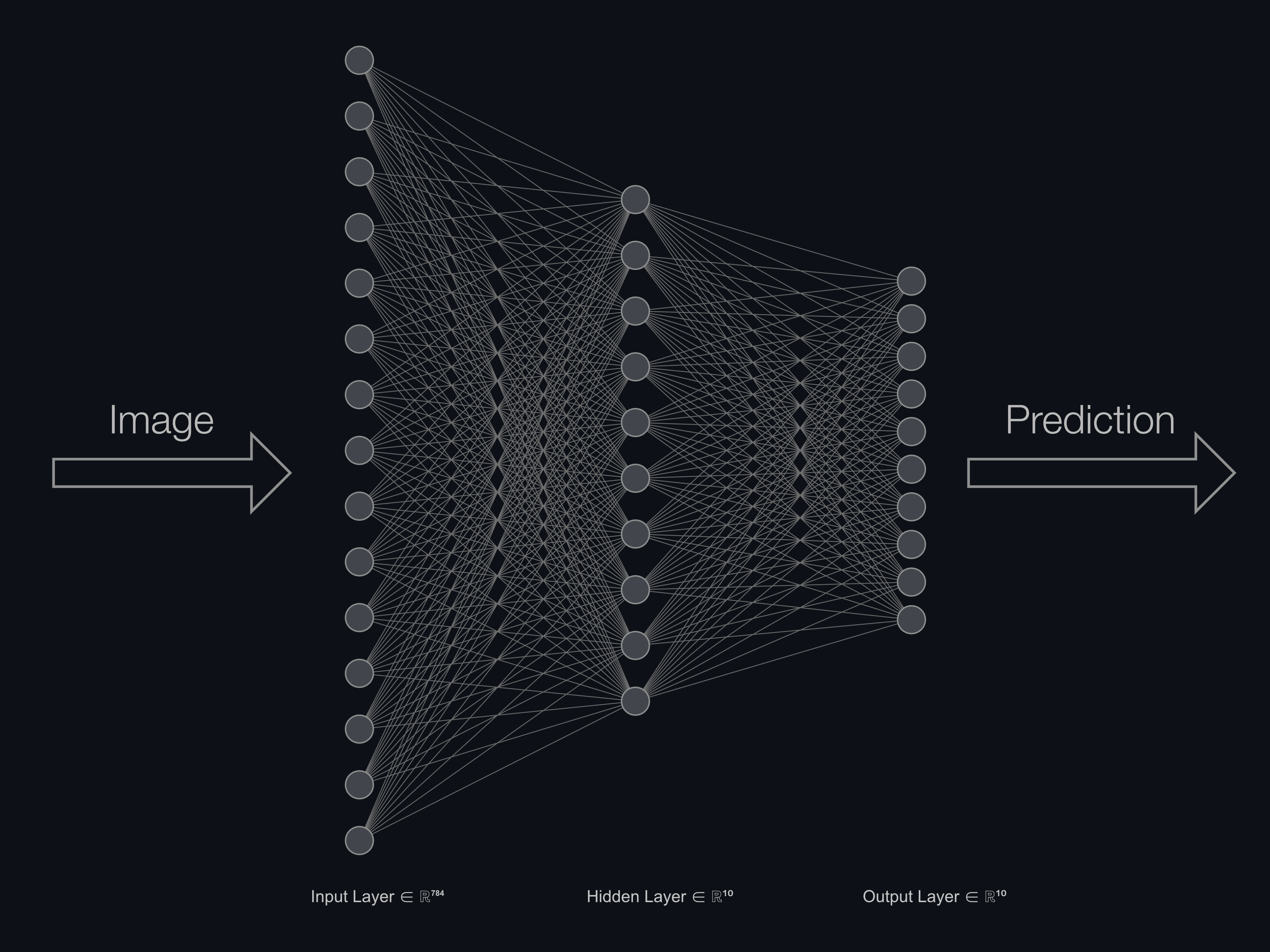 Image

Prediction

Input Layer $\in \mathbb{R}^{784}$

Hidden Layer $\in \mathbb{R}^{10}$

Output Layer $\in \mathbb{R}^{10}$